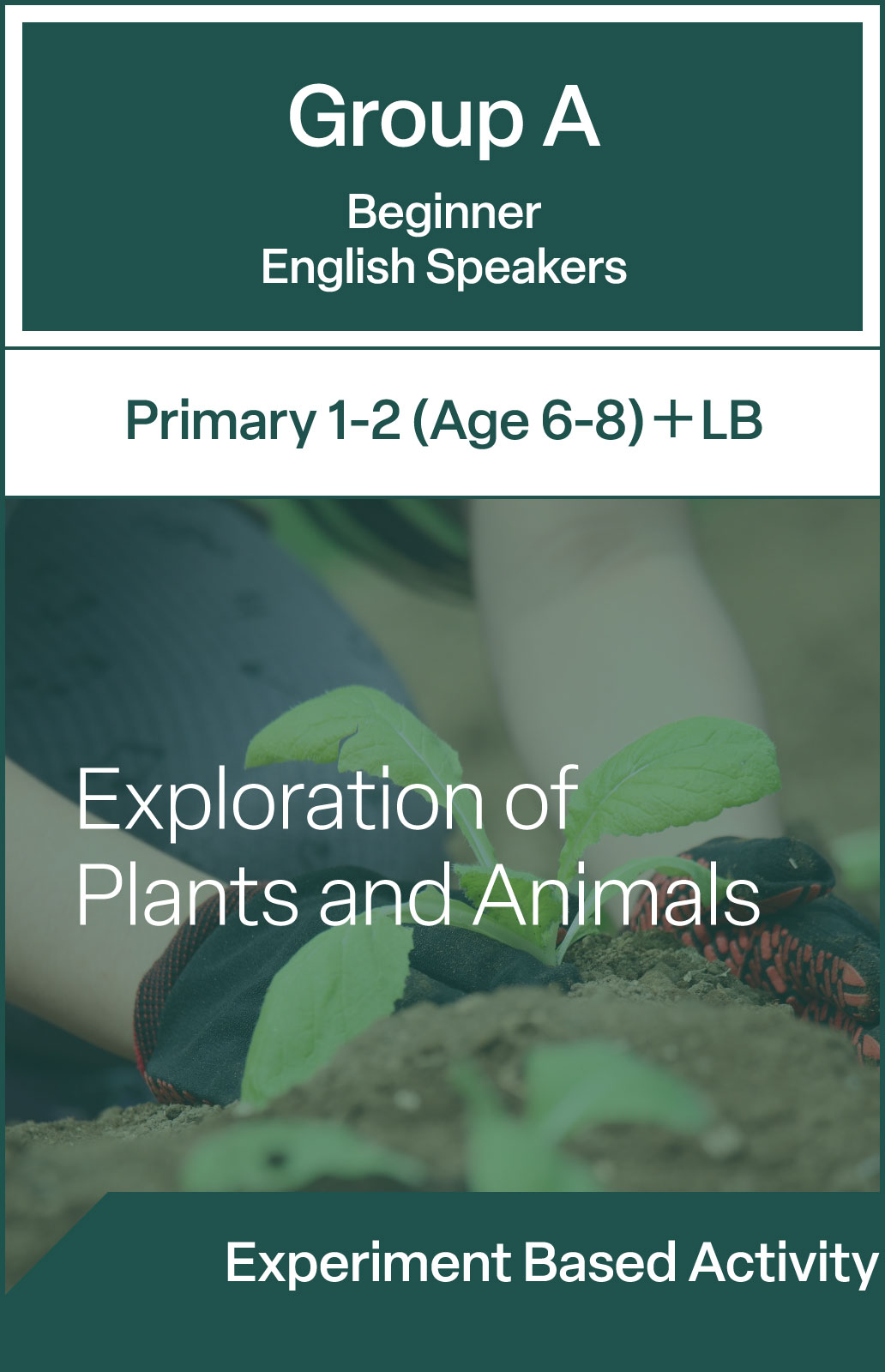 Group A

Beginner
English Speakers

Primary 1-2 (Age 6-8) + LB

Exploration of Plants and Animals

Experiment Based Activity